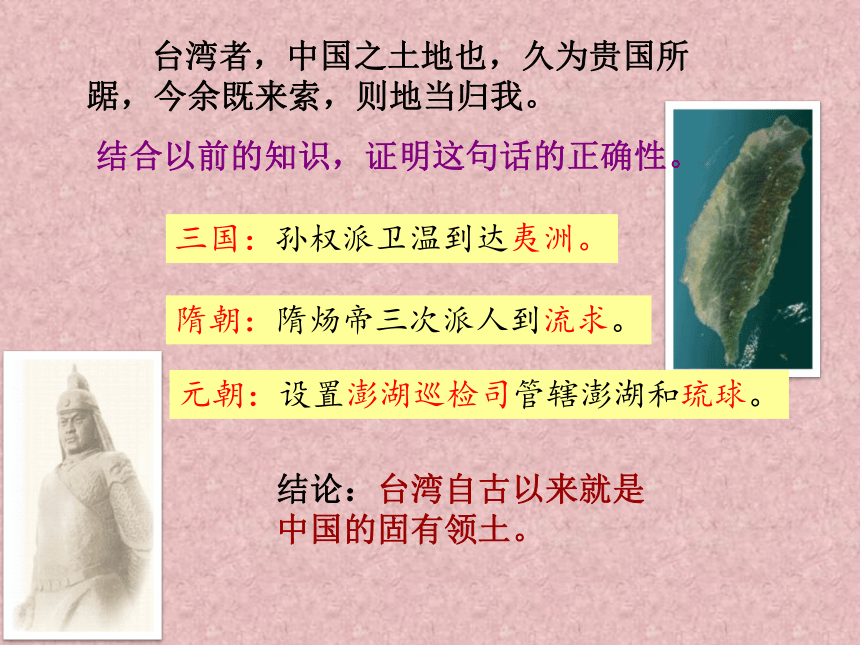 台湾者，中国之土地也，久为贵国所踞，今余既来索，则地当归我。

结合以前的知识，证明这句话的正确性。

三国：孙权派卫温到达夷洲。

隋朝：隋炀帝三次派人到流求。

元朝：设置澎湖巡检司管辖澎湖和琉球。

结论：台湾自古以来就是中国的固有领土。